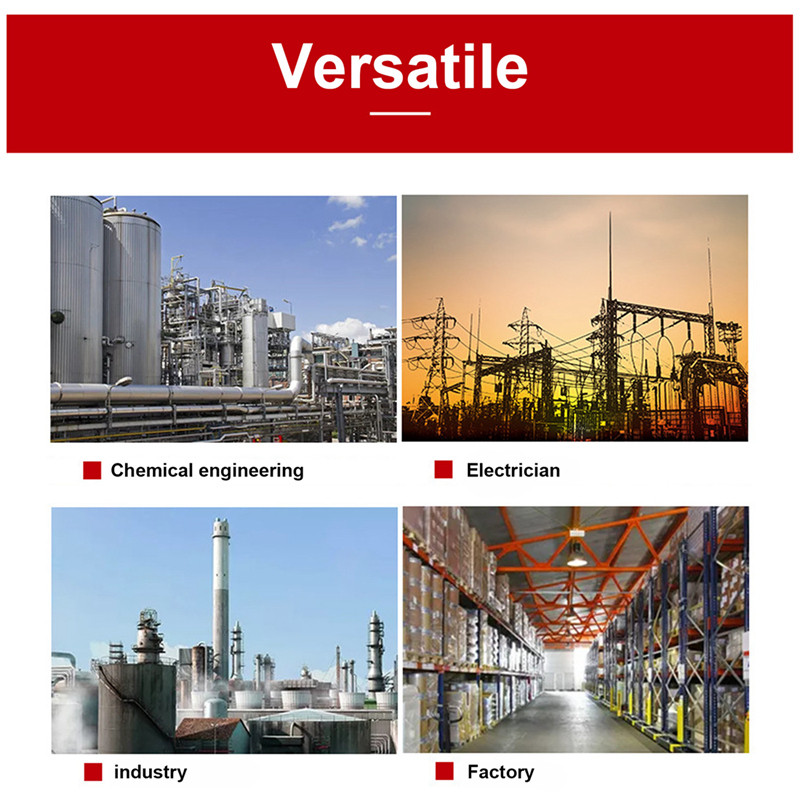 Versatile

Chemical engineering

Electrician

industry

Factory